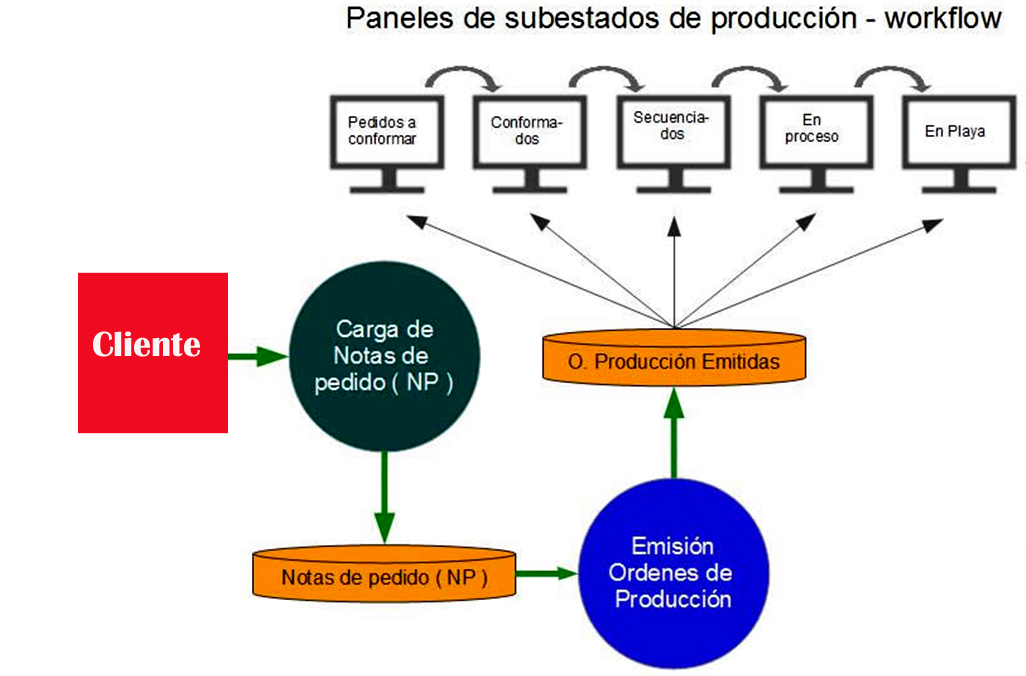 Paneles de subestados de producción - workflow

Pedidos a conformar

Conformados

Secuenciados

En proceso

En Playa

Cliente

Carga de Notas de pedido ( NP )

O. Producción Emitidas

Notas de pedido ( NP )

Emisión Ordenes de Producción